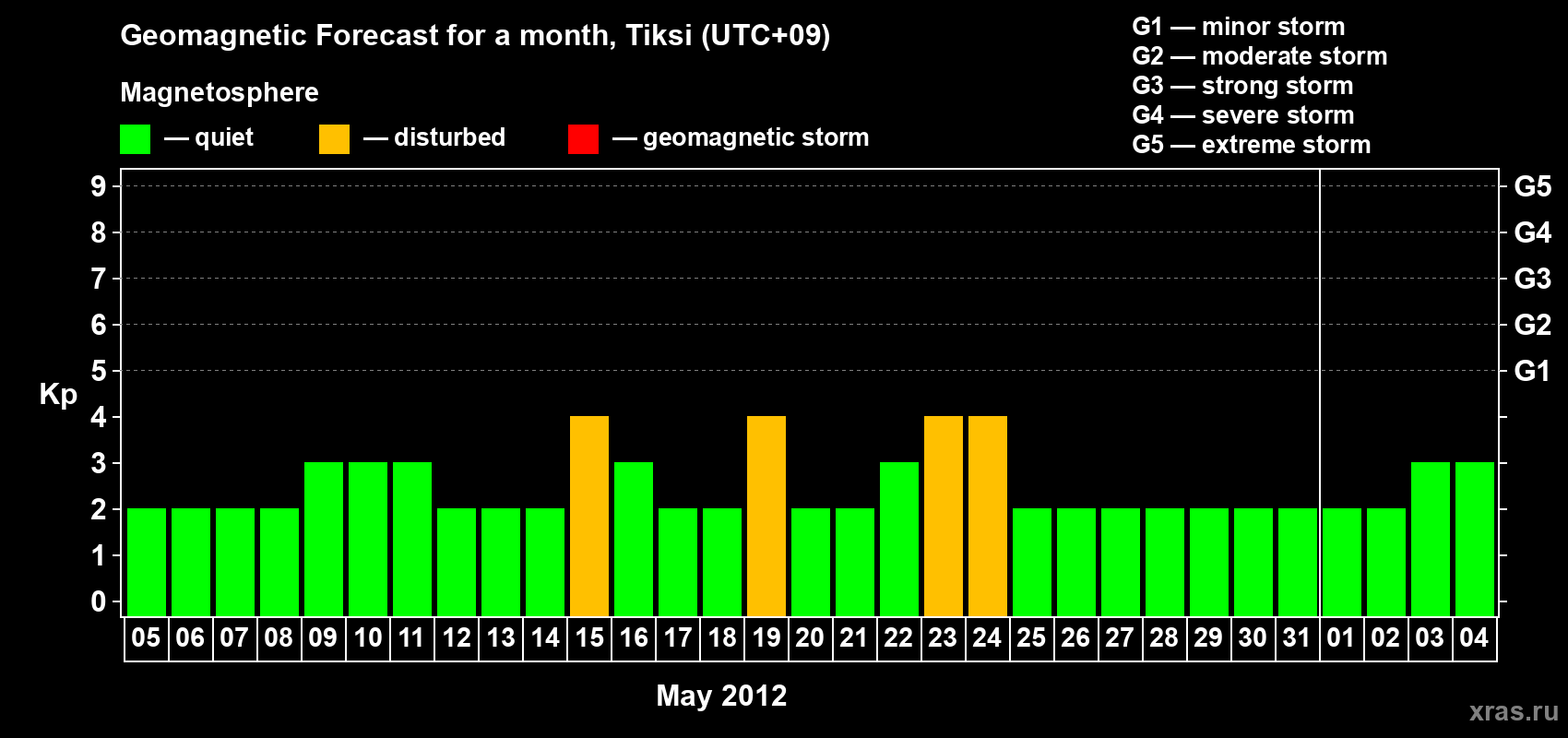 Geomagnetic Forecast for a month, Tiksi (UTC+09)

Magnetosphere

— quiet — disturbed — geomagnetic storm

G1 — minor storm
G2 — moderate storm
G3 — strong storm
G4 — severe storm
G5 — extreme storm

Kp

9
8
7
6
5
4
3
2
1
0

G5
G4
G3
G2
G1

05 06 07 08 09 10 11 12 13 14 15 16 17 18 19 20 21 22 23 24 25 26 27 28 29 30 31 01 02 03 04

May 2012

xras.ru